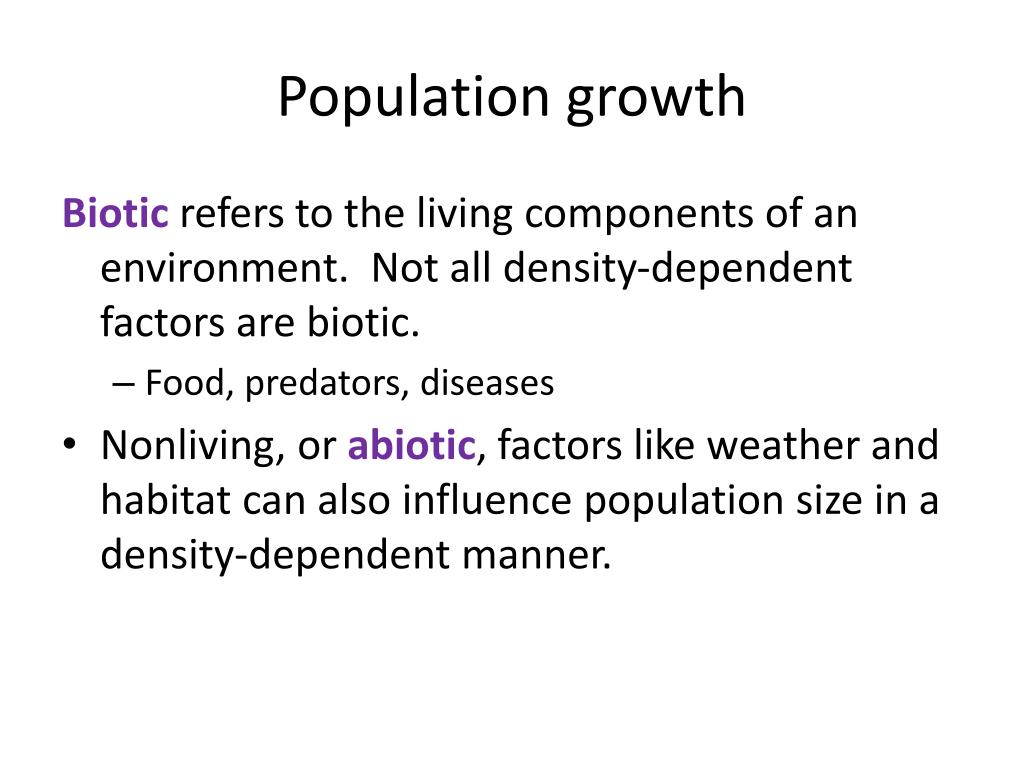 Population growth

Biotic refers to the living components of an environment. Not all density-dependent factors are biotic.

– Food, predators, diseases

• Nonliving, or abiotic, factors like weather and habitat can also influence population size in a density-dependent manner.